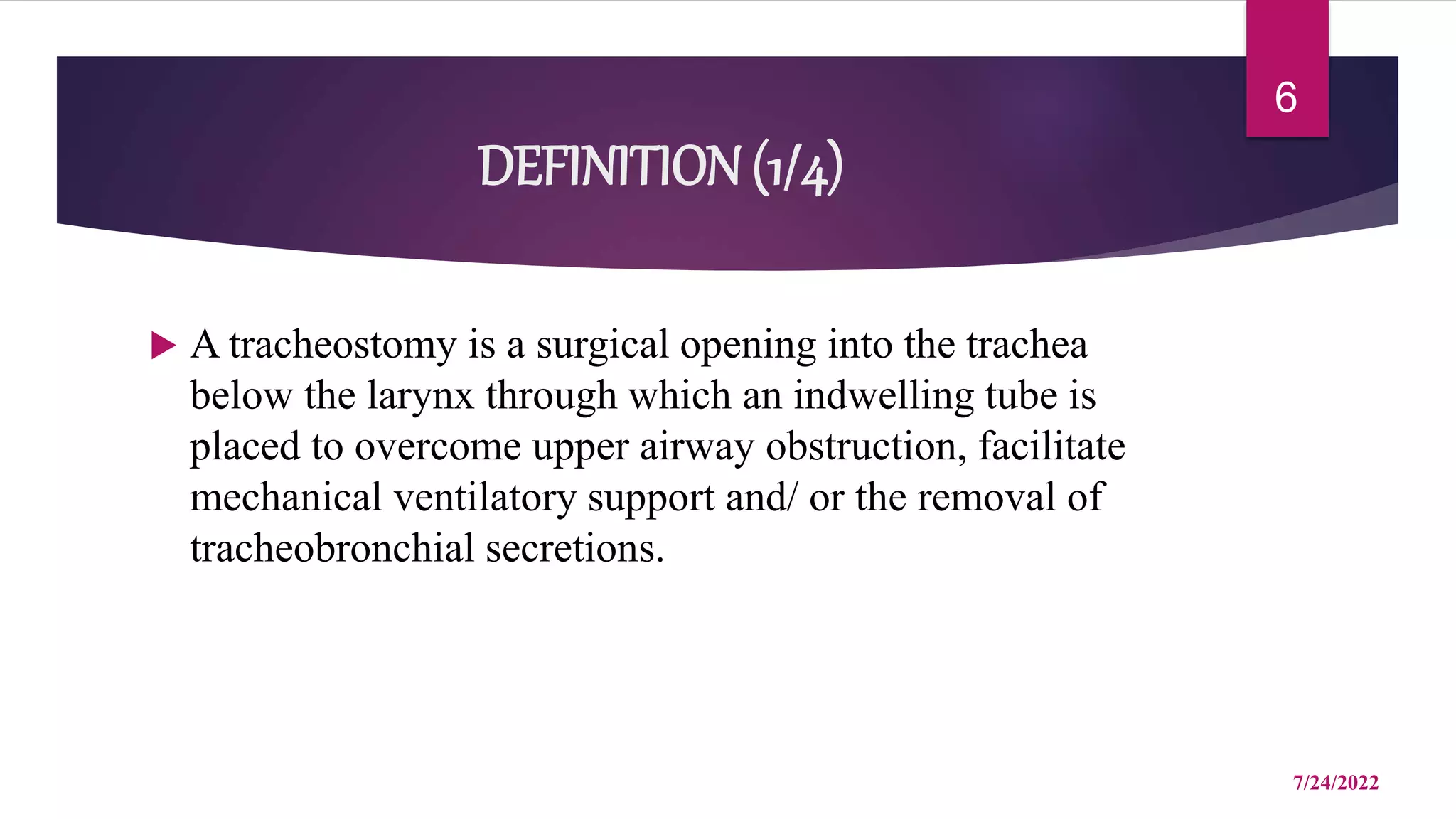 6

DEFINITION (1/4)

A tracheostomy is a surgical opening into the trachea below the larynx through which an indwelling tube is placed to overcome upper airway obstruction, facilitate mechanical ventilatory support and/ or the removal of tracheobronchial secretions.

7/24/2022